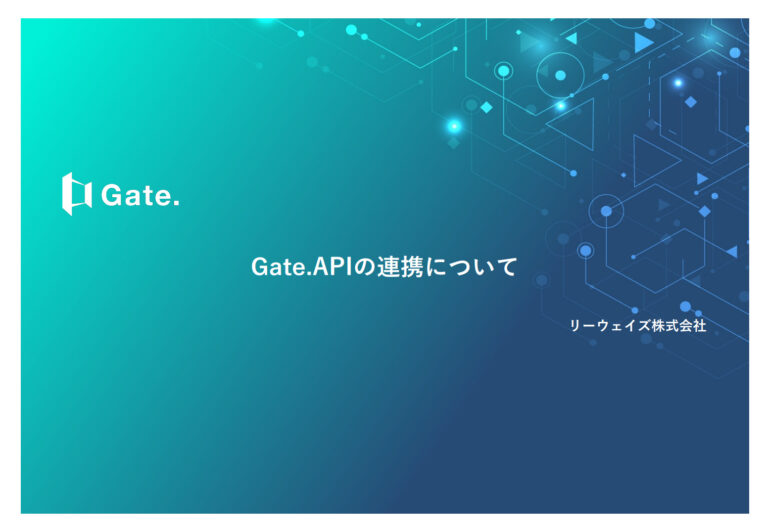 Gate.

Gate.APIの連携について

リーウェイズ株式会社